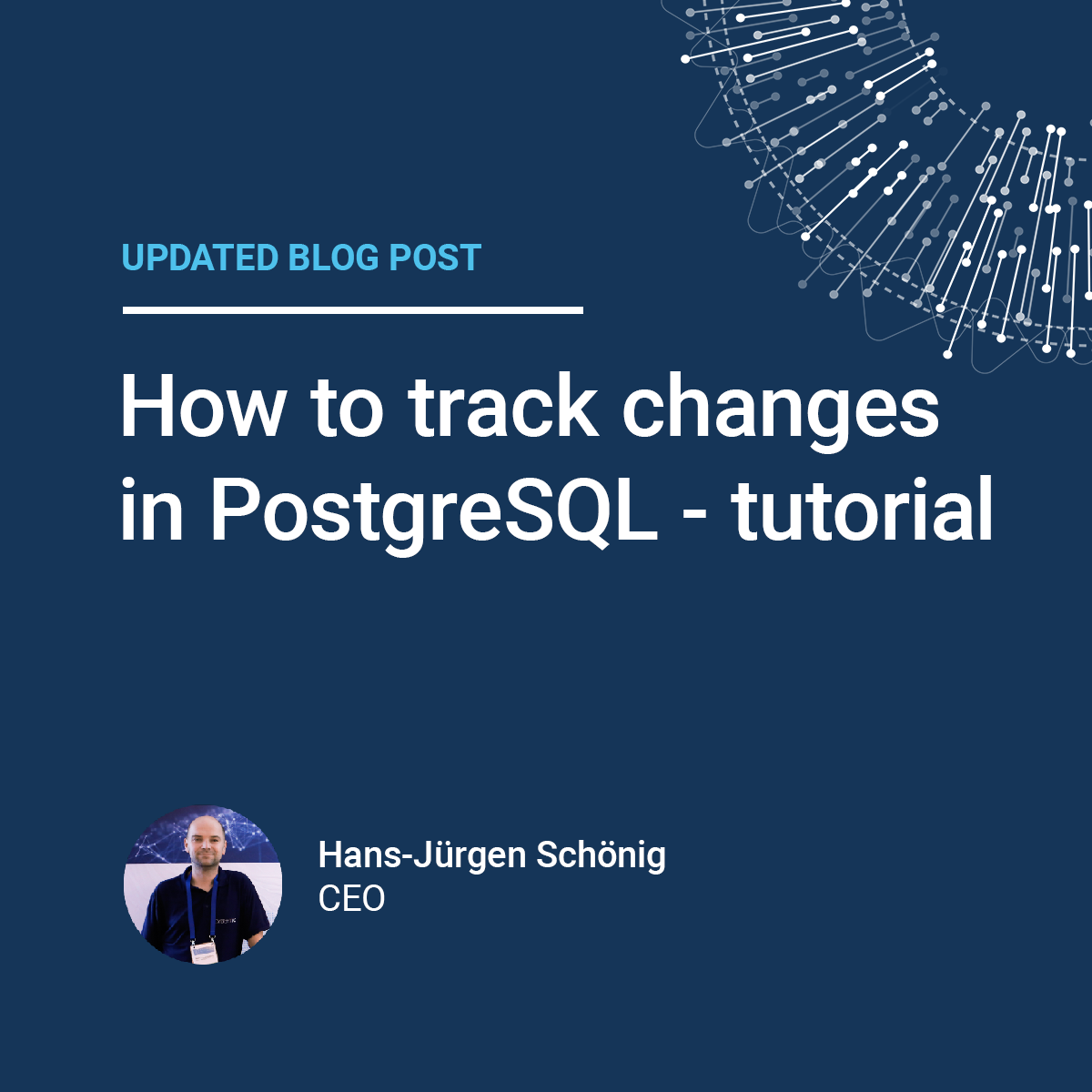 UPDATED BLOG POST

How to track changes in PostgreSQL - tutorial

Hans-Jürgen Schönig
CEO